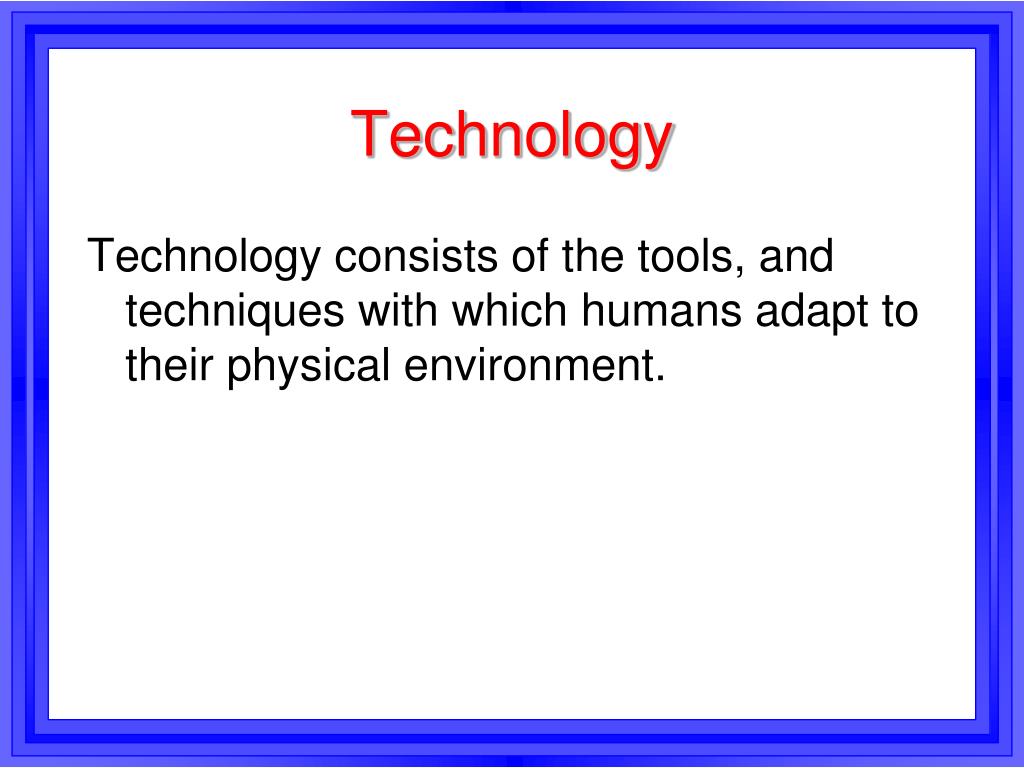 Technology

Technology consists of the tools, and techniques with which humans adapt to their physical environment.